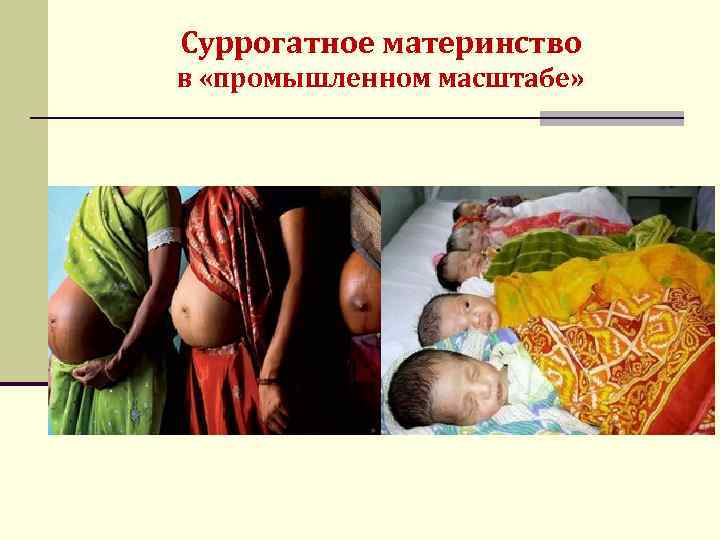 Суррогатное материнство
в «промышленном масштабе»